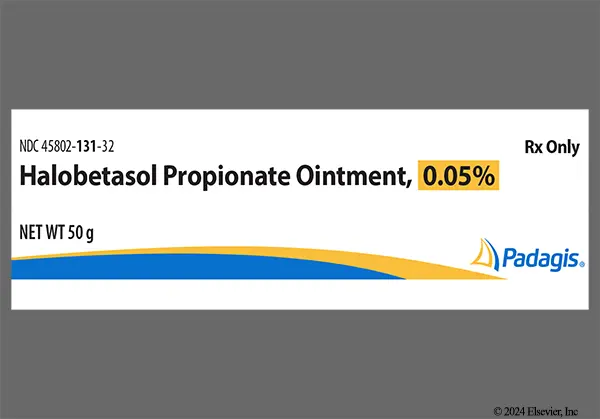 NDC 45802-131-32

Rx Only

Halobetasol Propionate Ointment, 0.05%

NET WT 50 g

Padagis®

© 2024 Elsevier, Inc